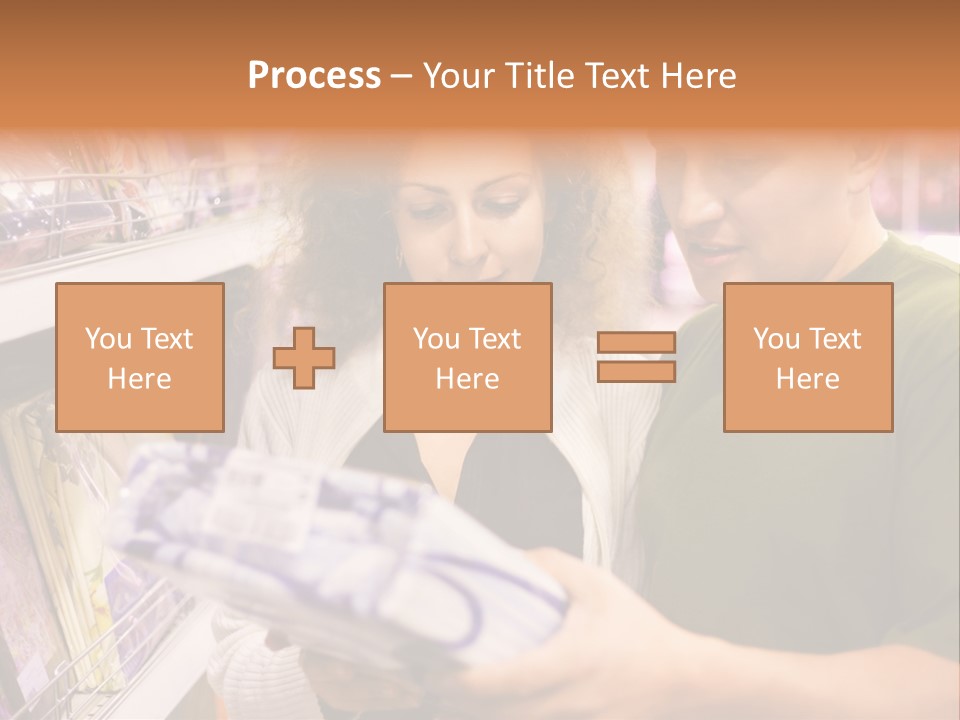 Process – Your Title Text Here

You Text Here

You Text Here

You Text Here